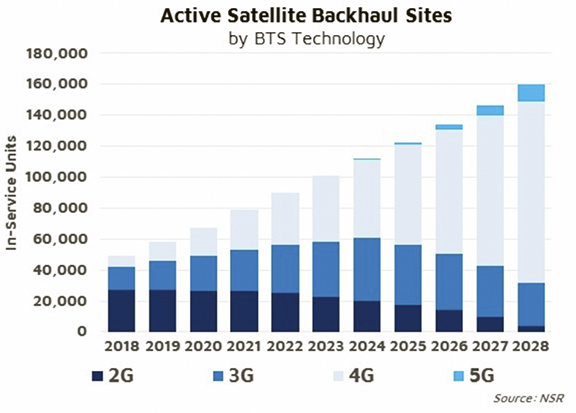 Active Satellite Backhaul Sites
by BTS Technology

In-Service Units

180,000
160,000
140,000
120,000
100,000
80,000
60,000
40,000
20,000
0

2018 2019 2020 2021 2022 2023 2024 2025 2026 2027 2028

2G 3G 4G 5G

Source: NSR